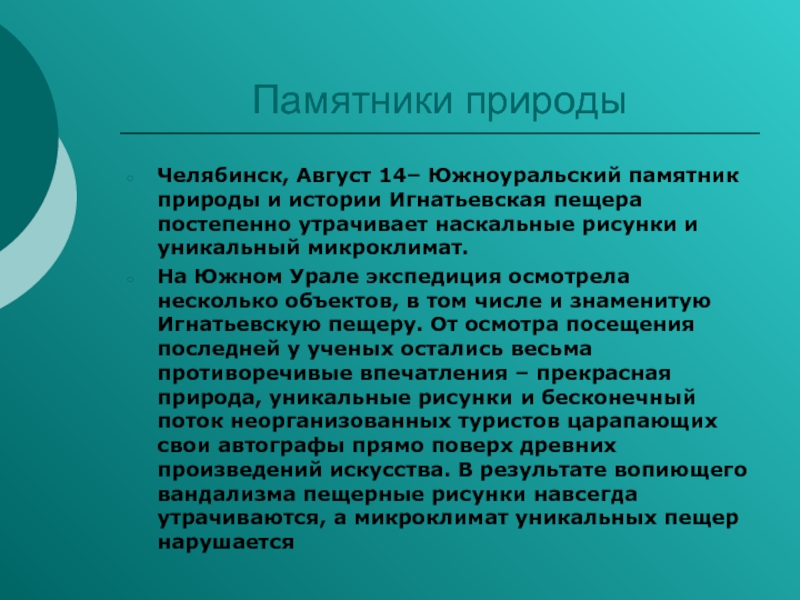 Памятники природы

Челябинск, Август 14– Южноуральский памятник природы и истории Игнатьевская пещера постепенно утрачивает наскальные рисунки и уникальный микроклимат.

На Южном Урале экспедиция осмотрела несколько объектов, в том числе и знаменитую Игнатьевскую пещеру. От осмотра посещения последней у ученых остались весьма противоречивые впечатления – прекрасная природа, уникальные рисунки и бесконечный поток неорганизованных туристов царапающих свои автографы прямо поверх древних произведений искусства. В результате вопиющего вандализма пещерные рисунки навсегда утрачиваются, а микроклимат уникальных пещер нарушается